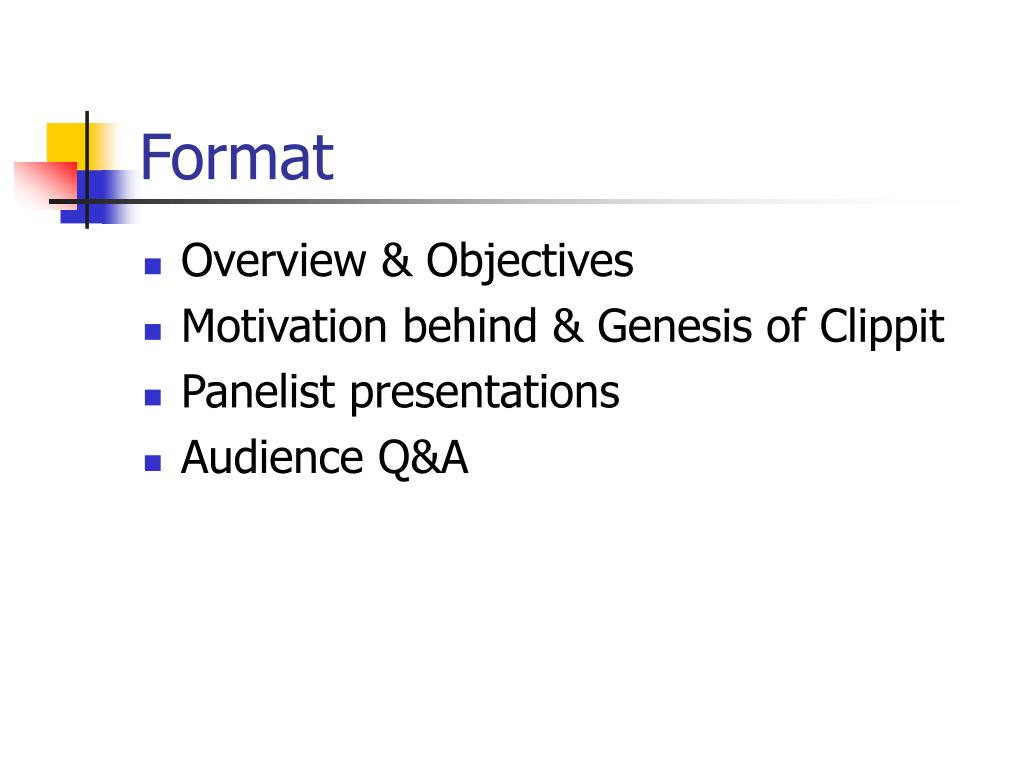 Format

- Overview & Objectives
- Motivation behind & Genesis of Clippit
- Panelist presentations
- Audience Q&A